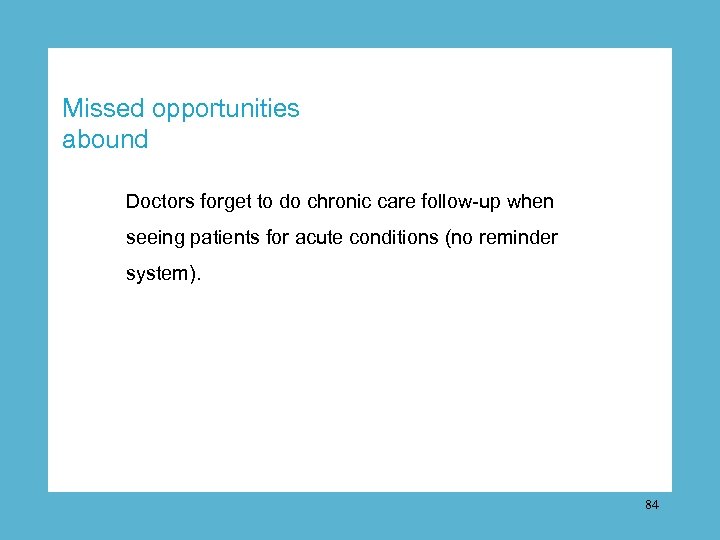 Missed opportunities abound

Doctors forget to do chronic care follow-up when seeing patients for acute conditions (no reminder system).

84